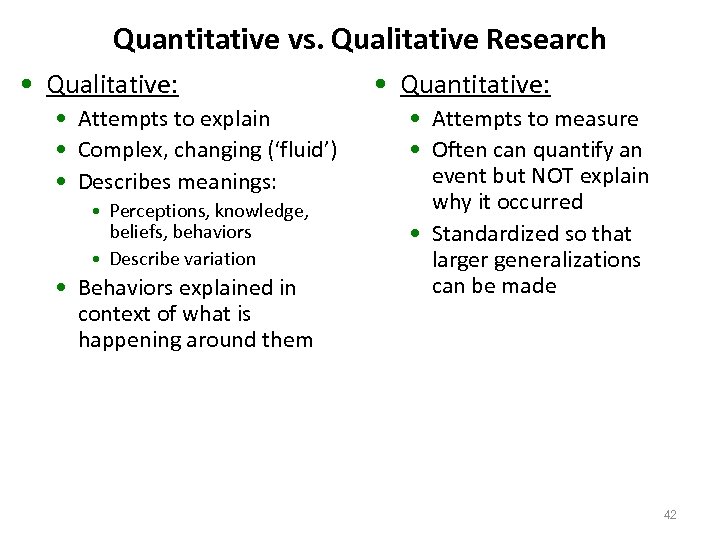 Quantitative vs. Qualitative Research

• Qualitative:
  • Attempts to explain
  • Complex, changing ('fluid')
  • Describes meanings:
    • Perceptions, knowledge, beliefs, behaviors
    • Describe variation
  • Behaviors explained in context of what is happening around them

• Quantitative:
  • Attempts to measure
  • Often can quantify an event but NOT explain why it occurred
  • Standardized so that larger generalizations can be made

42